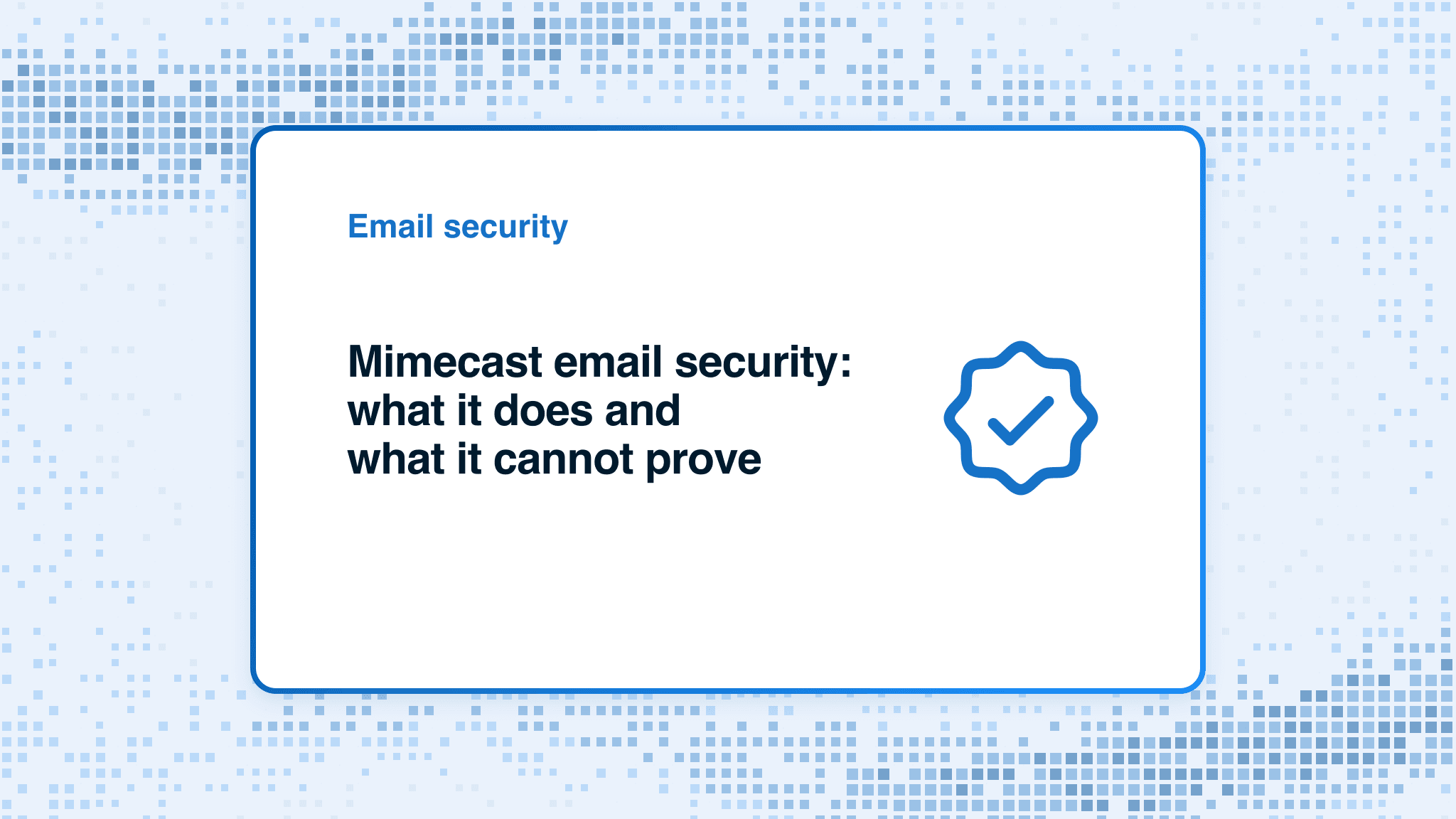 Email security

Mimecast email security: what it does and what it cannot prove